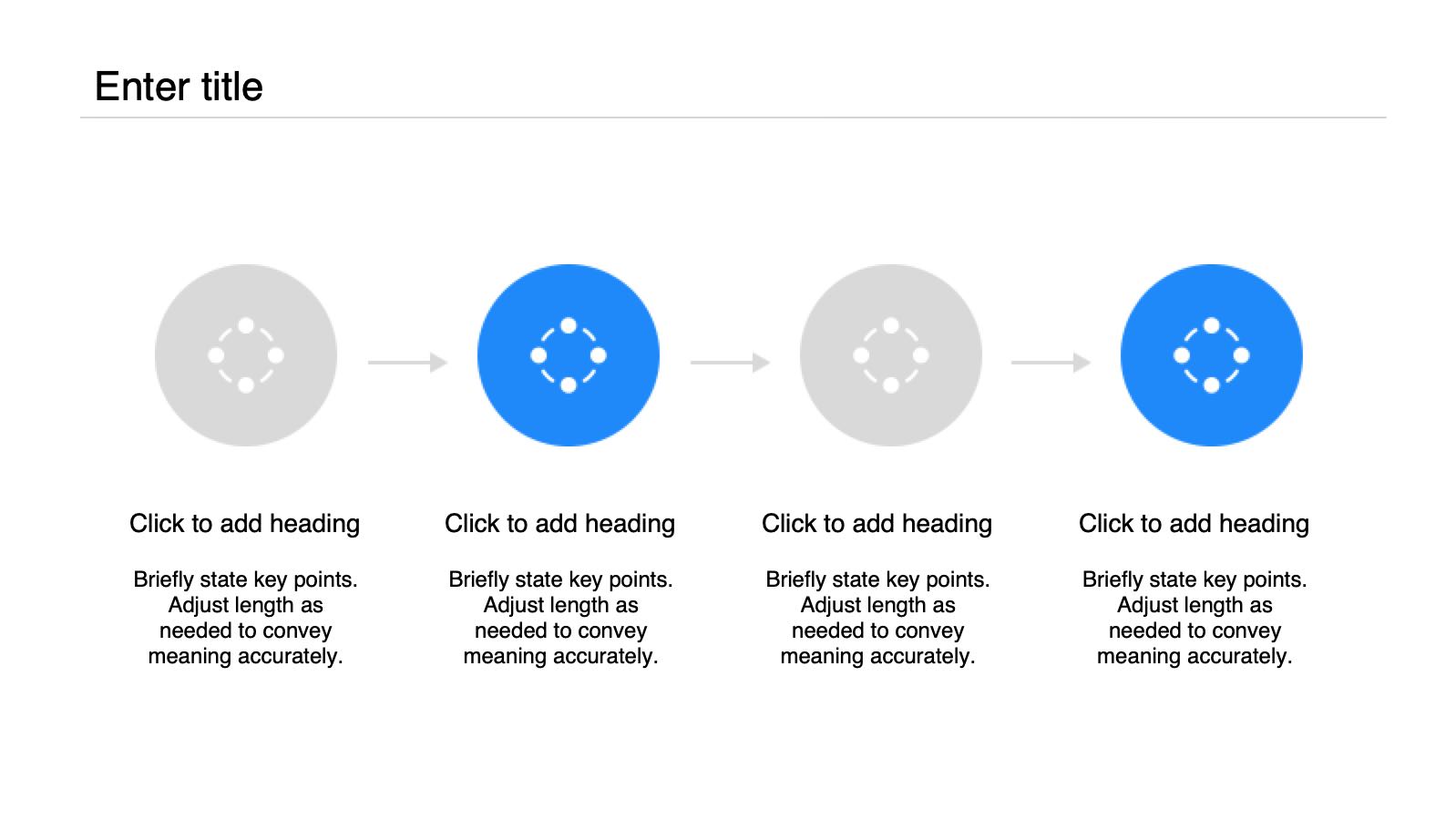 Enter title

Click to add heading

Briefly state key points. Adjust length as needed to convey meaning accurately.

Click to add heading

Briefly state key points. Adjust length as needed to convey meaning accurately.

Click to add heading

Briefly state key points. Adjust length as needed to convey meaning accurately.

Click to add heading

Briefly state key points. Adjust length as needed to convey meaning accurately.